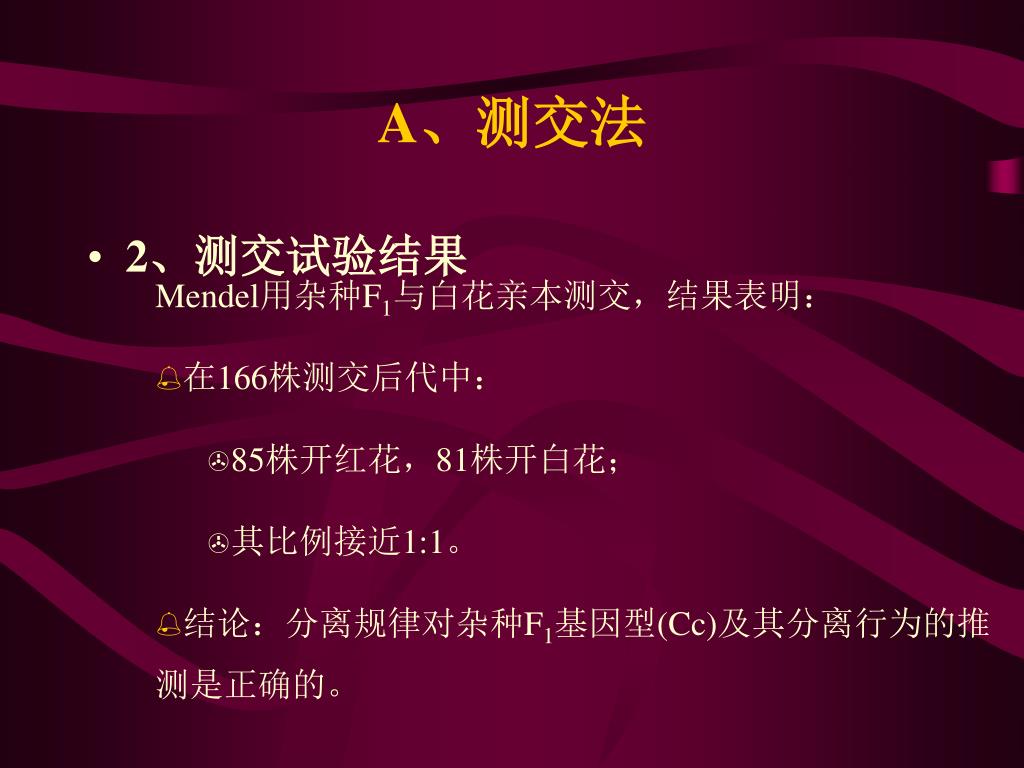 A、测交法

• 2、测交试验结果

Mendel用杂种$F_1$与白花亲本测交，结果表明：

在166株测交后代中：

85株开红花，81株开白花；

其比例接近1:1。

结论：分离规律对杂种$F_1$基因型(Cc)及其分离行为的推测是正确的。